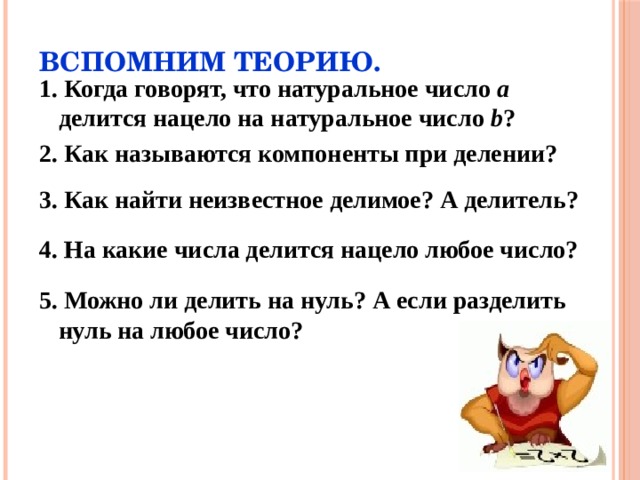 ВСПОМНИМ ТЕОРИЮ.

1. Когда говорят, что натуральное число $a$ делится нацело на натуральное число $b$?

2. Как называются компоненты при делении?

3. Как найти неизвестное делимое? А делитель?

4. На какие числа делится нацело любое число?

5. Можно ли делить на нуль? А если разделить нуль на любое число?